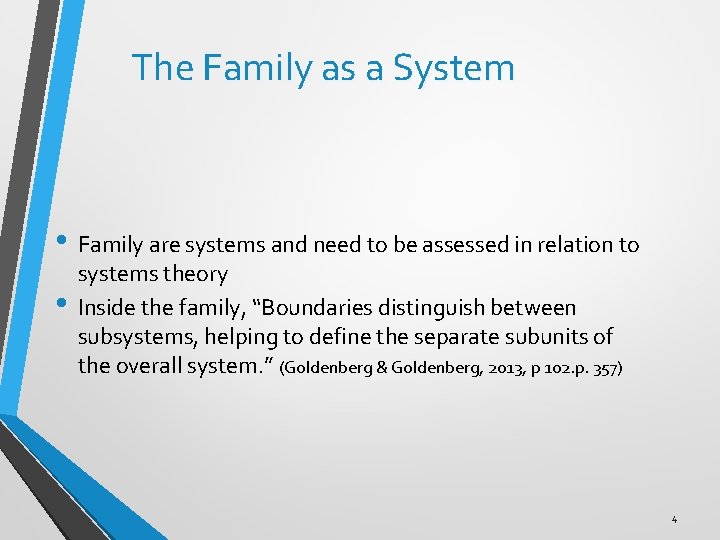 The Family as a System

• Family are systems and need to be assessed in relation to systems theory

• Inside the family, “Boundaries distinguish between subsystems, helping to define the separate subunits of the overall system.” (Goldenberg & Goldenberg, 2013, p 102.p. 357)

4